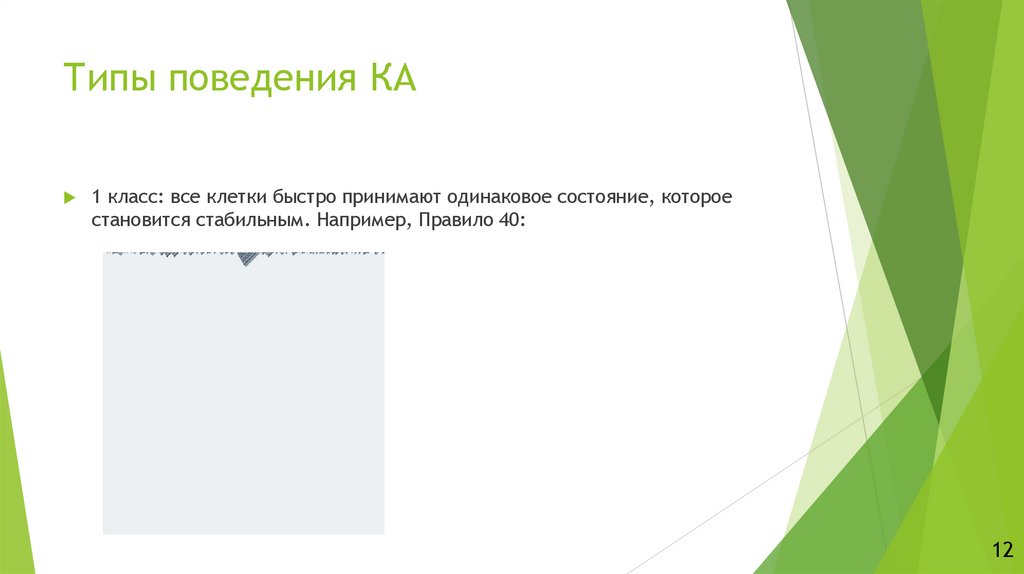 Типы поведения КА

1 класс: все клетки быстро принимают одинаковое состояние, которое становится стабильным. Например, Правило 40:

12